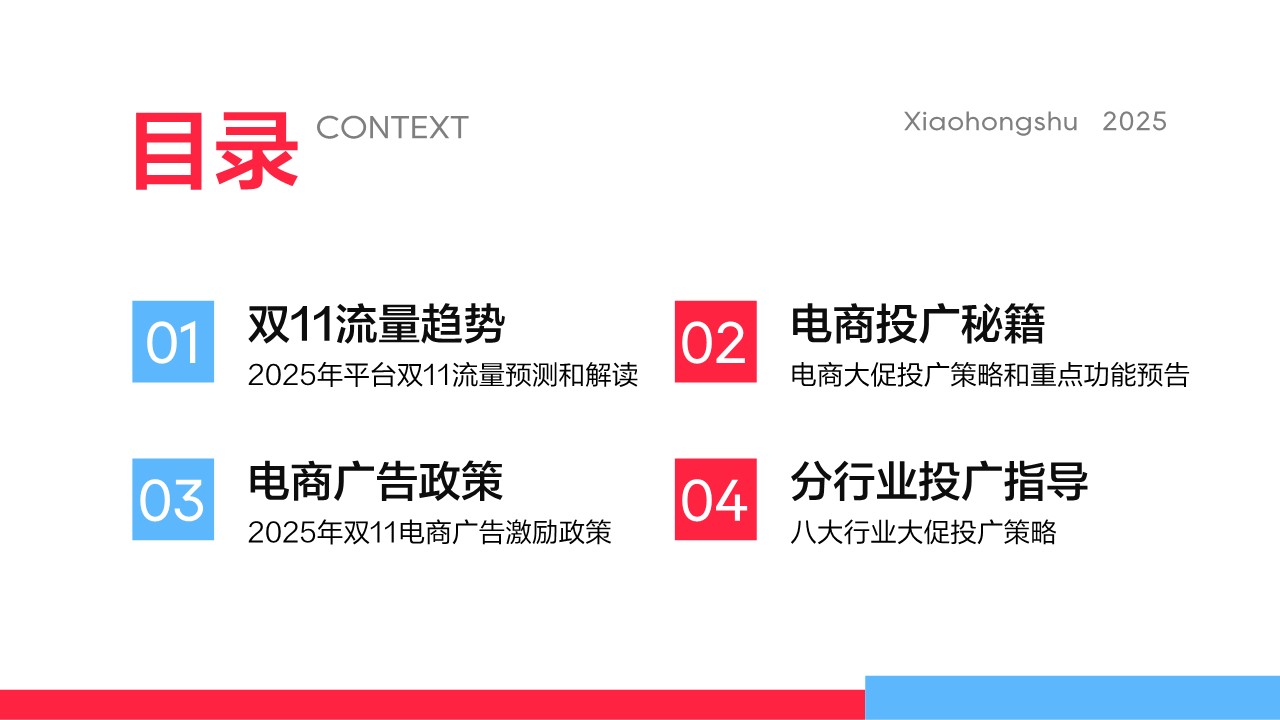 目录 CONTEXT

Xiaohongshu 2025

01
双11流量趋势
2025年平台双11流量预测和解读

02
电商投广秘籍
电商大促投广策略和重点功能预告

03
电商广告政策
2025年双11电商广告激励政策

04
分行业投广指导
八大行业大促投广策略